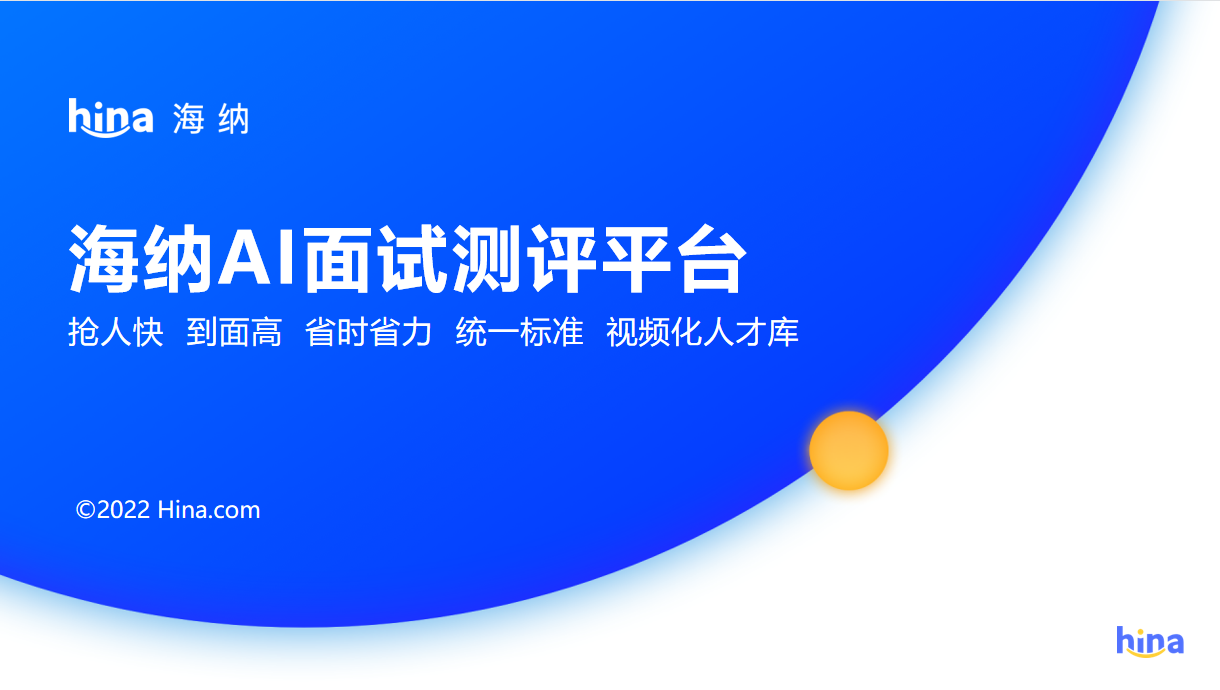 hina 海纳

海纳AI面试测评平台

抢人快 到面高 省时省力 统一标准 视频化人才库

©2022 Hina.com

hina